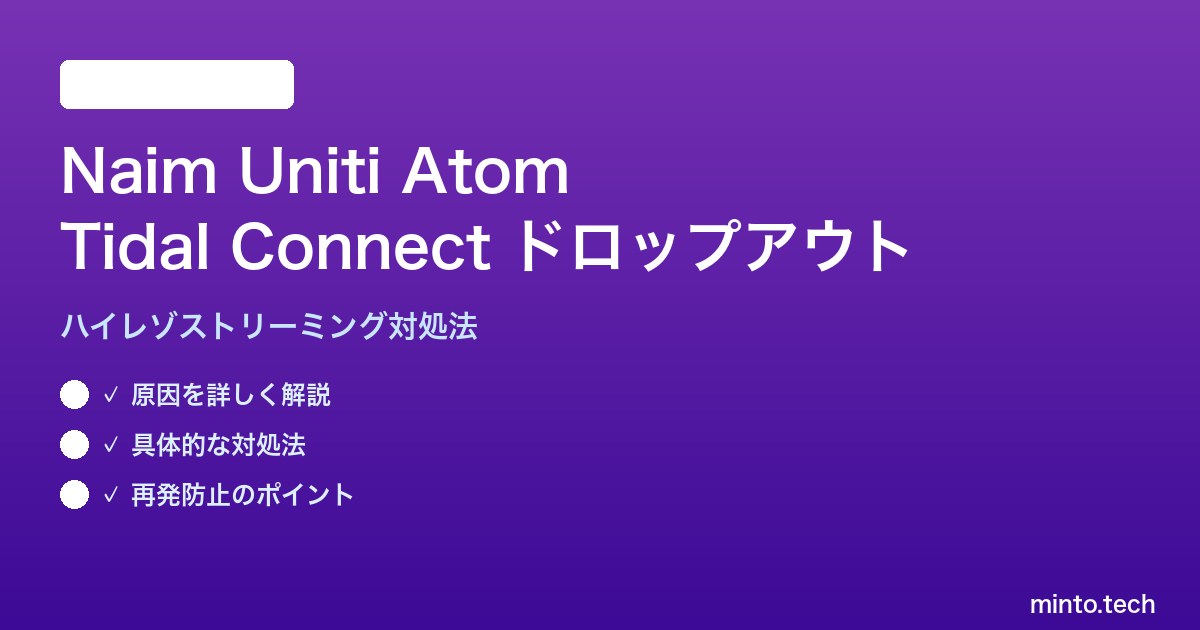 Naim Uniti Atom
Tidal Connect ドロップアウト

ハイレゾストリーミング対処法

✓ 原因を詳しく解説

✓ 具体的な対処法

✓ 再発防止のポイント

minto.tech